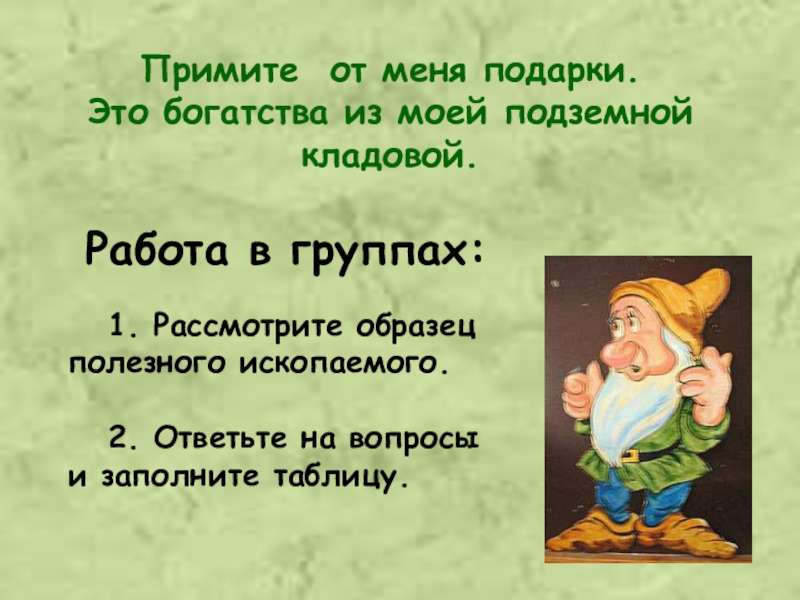 Примите от меня подарки.
Это богатства из моей подземной кладовой.

Работа в группах:

1. Рассмотрите образец полезного ископаемого.

2. Ответьте на вопросы и заполните таблицу.